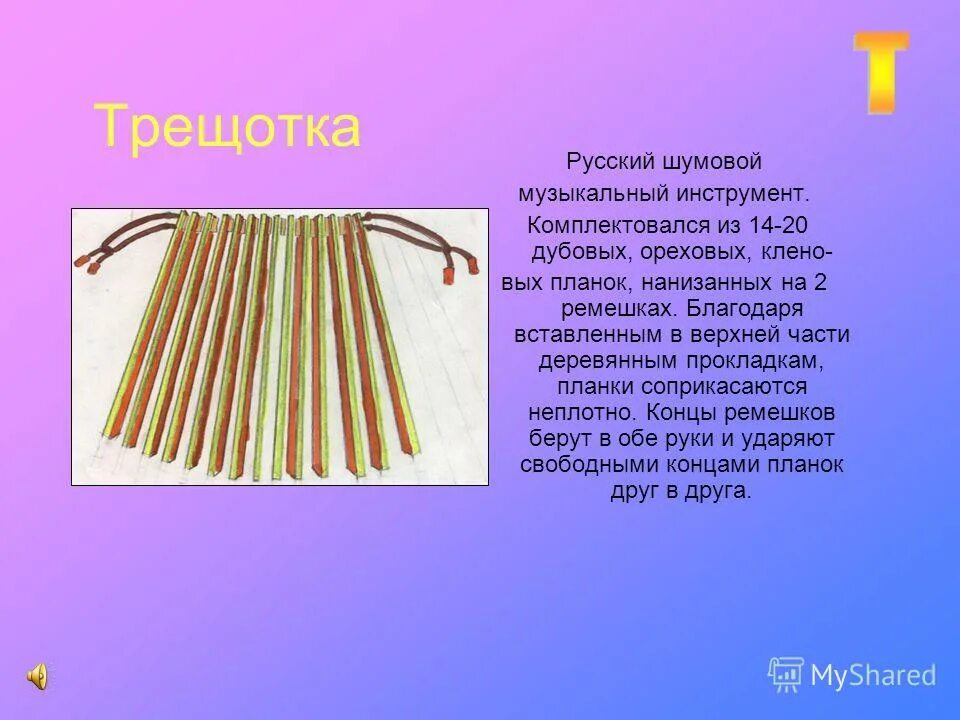 Т

Трещотка

Русский шумовой музыкальный инструмент. Комплектовался из 14-20 дубовых, ореховых, кленовых планок, нанизанных на 2 ремешках. Благодаря вставленным в верхней части деревянным прокладкам, планки соприкасаются неплотно. Концы ремешков берут в обе руки и ударяют свободными концами планок друг в друга.

MyShared